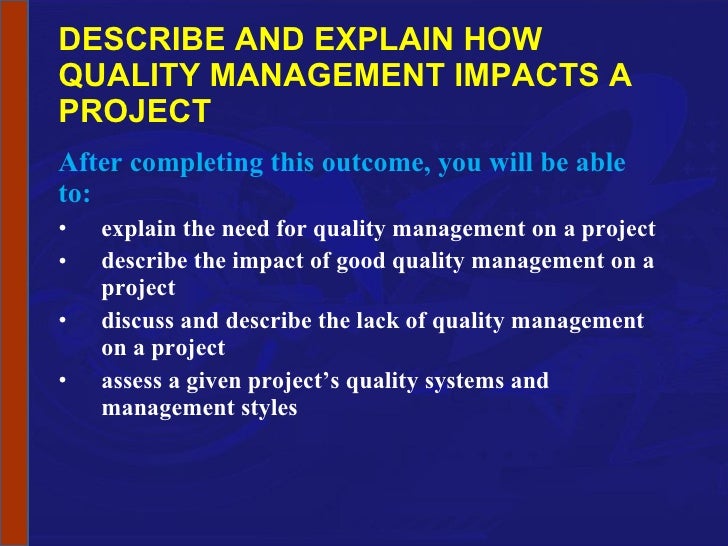 DESCRIBE AND EXPLAIN HOW QUALITY MANAGEMENT IMPACTS A PROJECT

After completing this outcome, you will be able to:

• explain the need for quality management on a project
• describe the impact of good quality management on a project
• discuss and describe the lack of quality management on a project
• assess a given project's quality systems and management styles